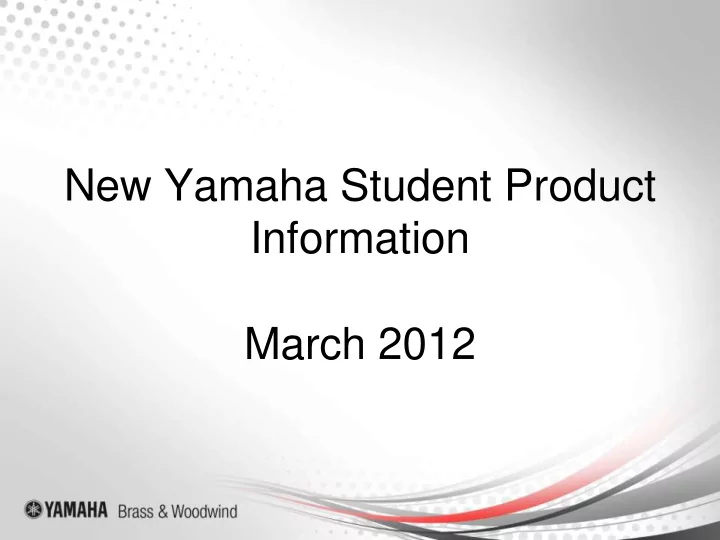 New Yamaha Student Product Information

March 2012

YAMAHA Brass & Woodwind